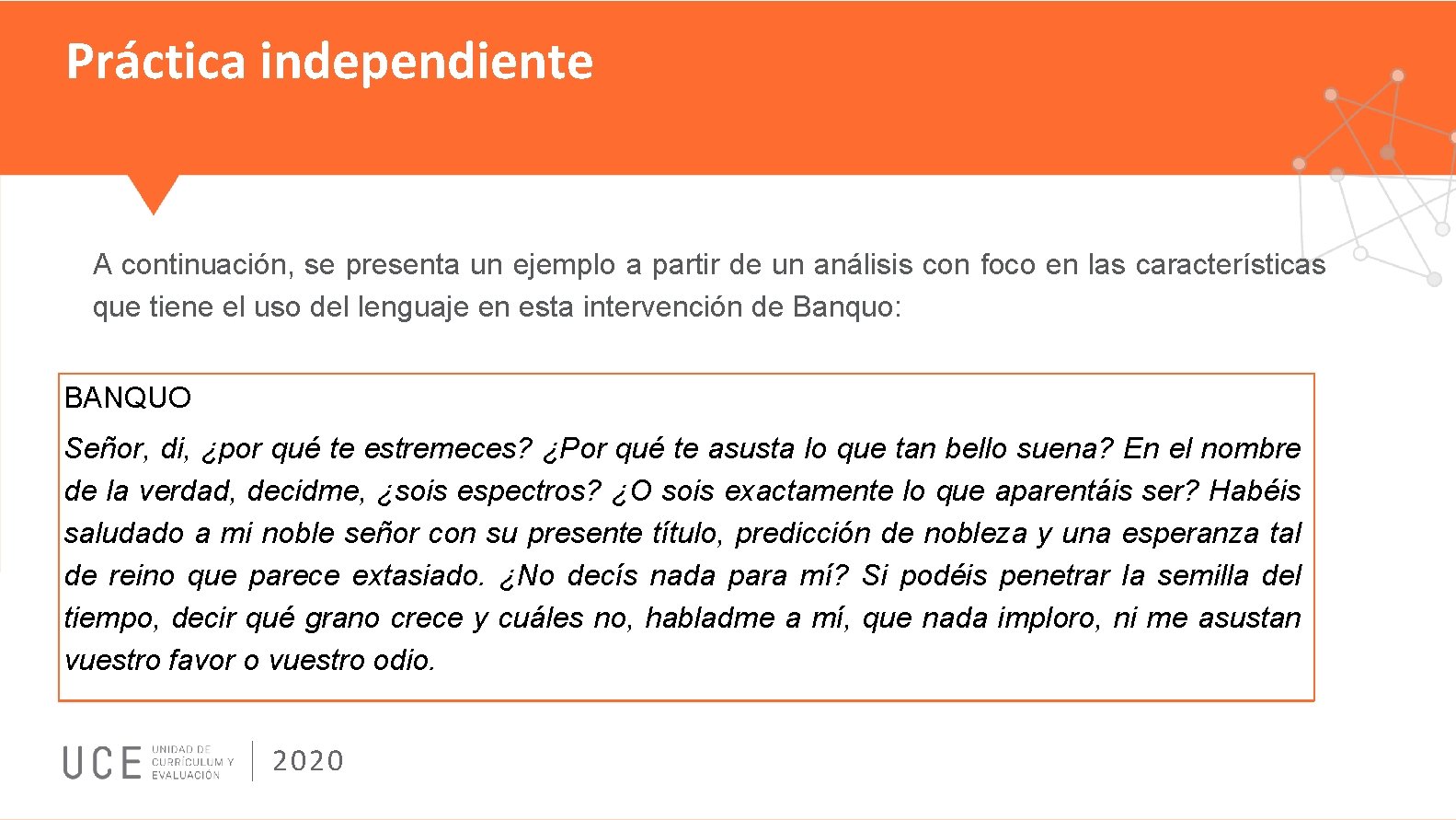 Práctica independiente

A continuación, se presenta un ejemplo a partir de un análisis con foco en las características que tiene el uso del lenguaje en esta intervención de Banquo:

BANQUO

Señor, di, ¿por qué te estremeces? ¿Por qué te asusta lo que tan bello suena? En el nombre de la verdad, decidme, ¿sois espectros? ¿O sois exactamente lo que aparentáis ser? Habéis saludado a mi noble señor con su presente título, predicción de nobleza y una esperanza tal de reino que parece extasiado. ¿No decís nada para mí? Si podéis penetrar la semilla del tiempo, decir qué grano crece y cuáles no, habladme a mí, que nada imploro, ni me asustan vuestro favor o vuestro odio.

UCE UNIDAD DE CURRÍCULUM Y EVALUACIÓN 2020